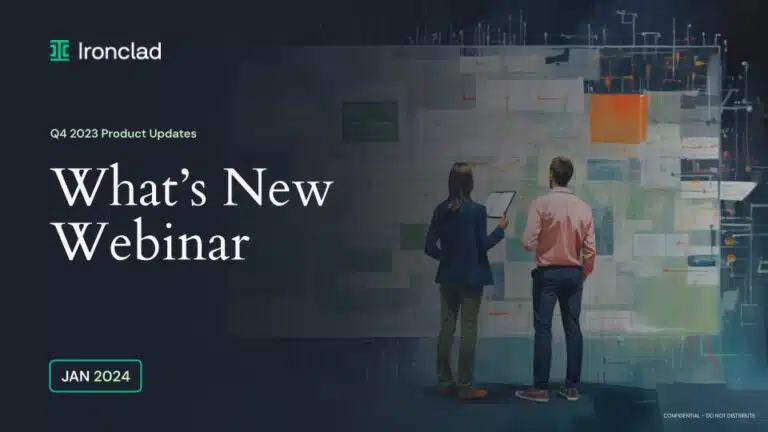 Ironclad

Q4 2023 Product Updates

What's New Webinar

JAN 2024

CONFIDENTIAL – DO NOT DISTRIBUTE